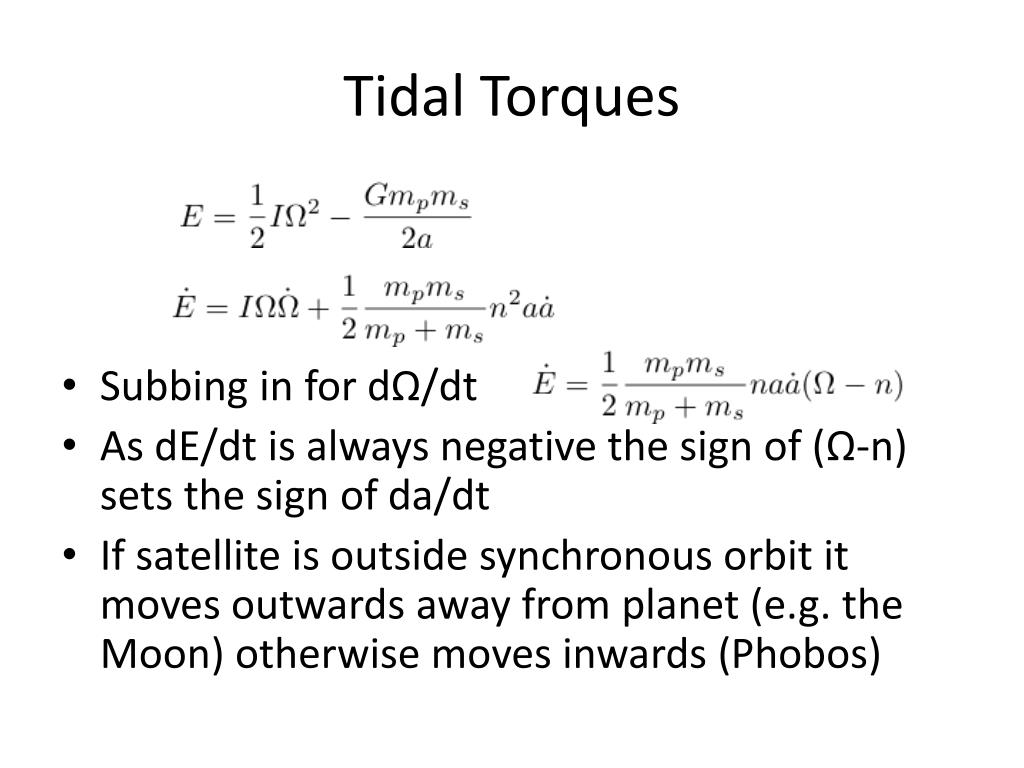 Tidal Torques

$E = \frac{1}{2}I\Omega^2 - \frac{Gm_pm_s}{2a}$

$\dot{E} = I\Omega\dot{\Omega} + \frac{1}{2}\frac{m_pm_s}{m_p+m_s}n^2a\dot{a}$

• Subbing in for dΩ/dt $\dot{E} = \frac{1}{2}\frac{m_pm_s}{m_p+m_s}na\dot{a}(\Omega - n)$
• As dE/dt is always negative the sign of (Ω-n) sets the sign of da/dt
• If satellite is outside synchronous orbit it moves outwards away from planet (e.g. the Moon) otherwise moves inwards (Phobos)